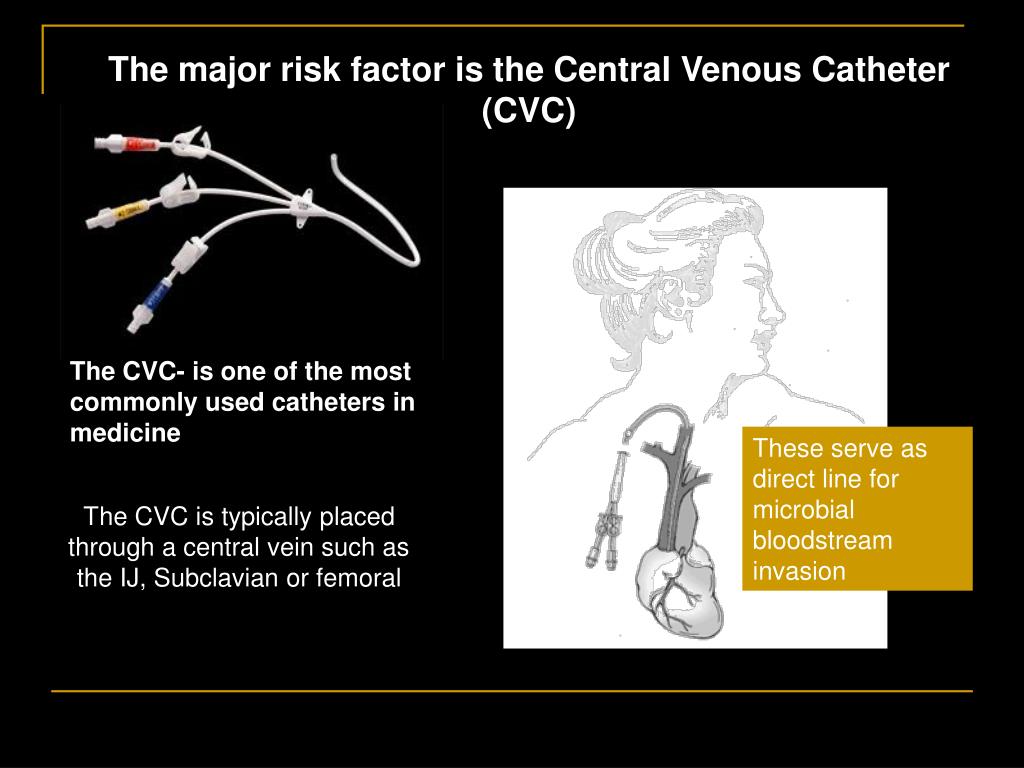 The major risk factor is the Central Venous Catheter (CVC)

The CVC- is one of the most commonly used catheters in medicine

The CVC is typically placed through a central vein such as the IJ, Subclavian or femoral

These serve as direct line for microbial bloodstream invasion